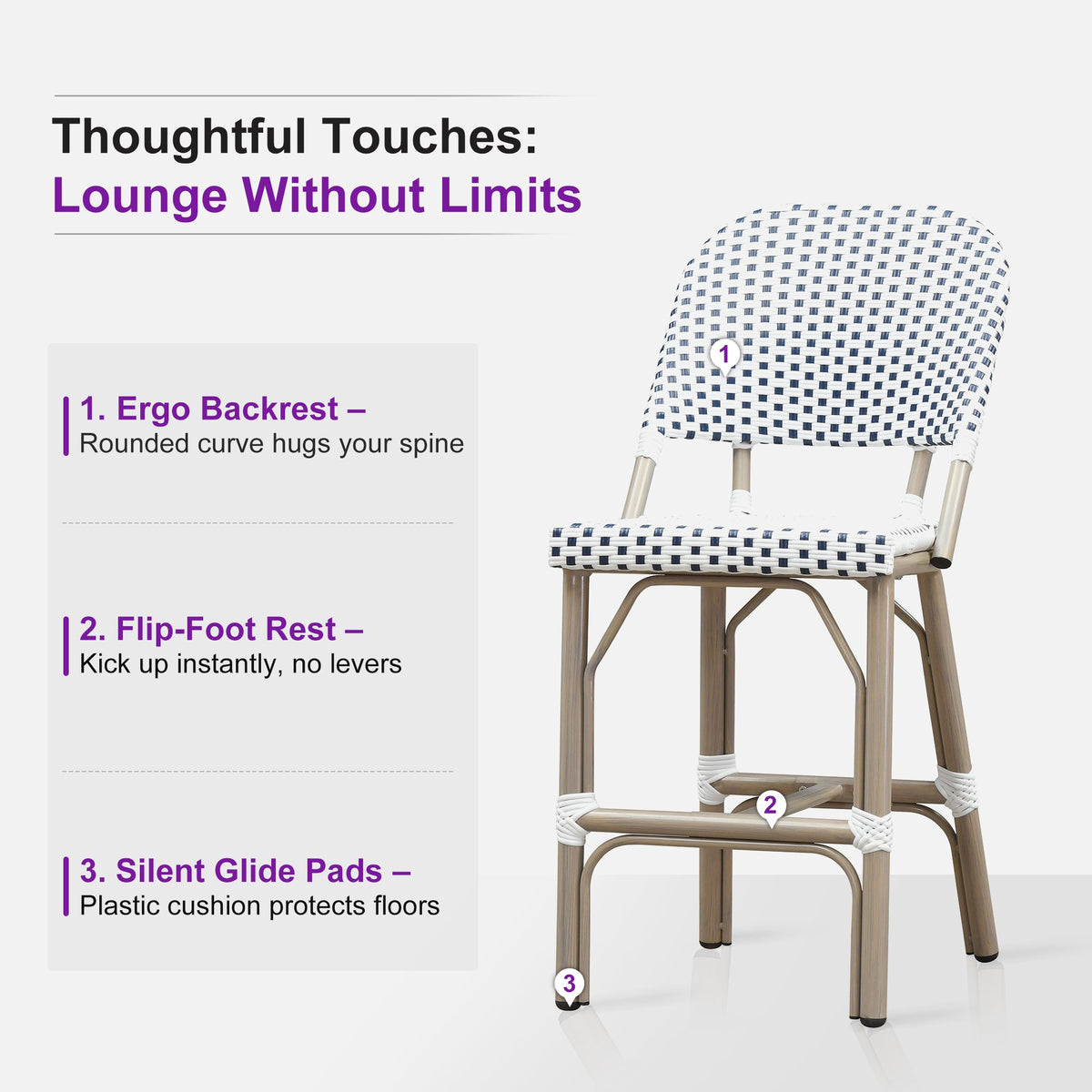 Thoughtful Touches:
Lounge Without Limits

1. Ergo Backrest –
Rounded curve hugs your spine

2. Flip-Foot Rest –
Kick up instantly, no levers

3. Silent Glide Pads –
Plastic cushion protects floors

1

2

3